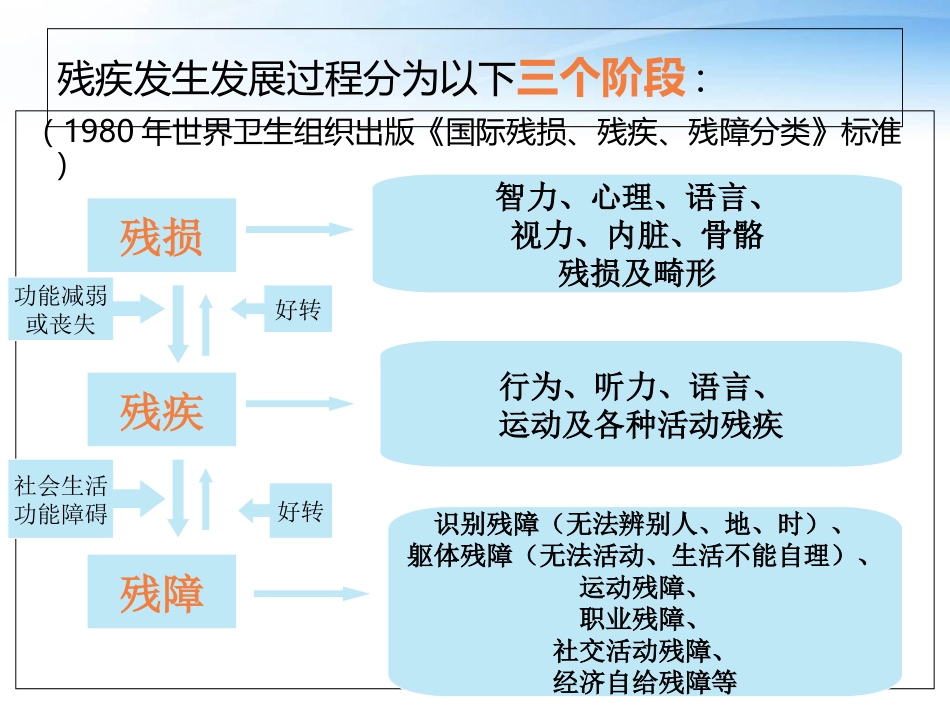 残疾发生发展过程分为以下三个阶段：

（1980 年世界卫生组织出版《国际残损、残疾、残障分类》标准）

残损

智力、心理、语言、视力、内脏、骨骼残损及畸形

功能减弱或丧失

好转

残疾

行为、听力、语言、运动及各种活动残疾

社会生活功能障碍

好转

残障

识别残障（无法辨别人、地、时）、躯体残障（无法活动、生活不能自理）、运动残障、职业残障、社交活动残障、经济自给残障等